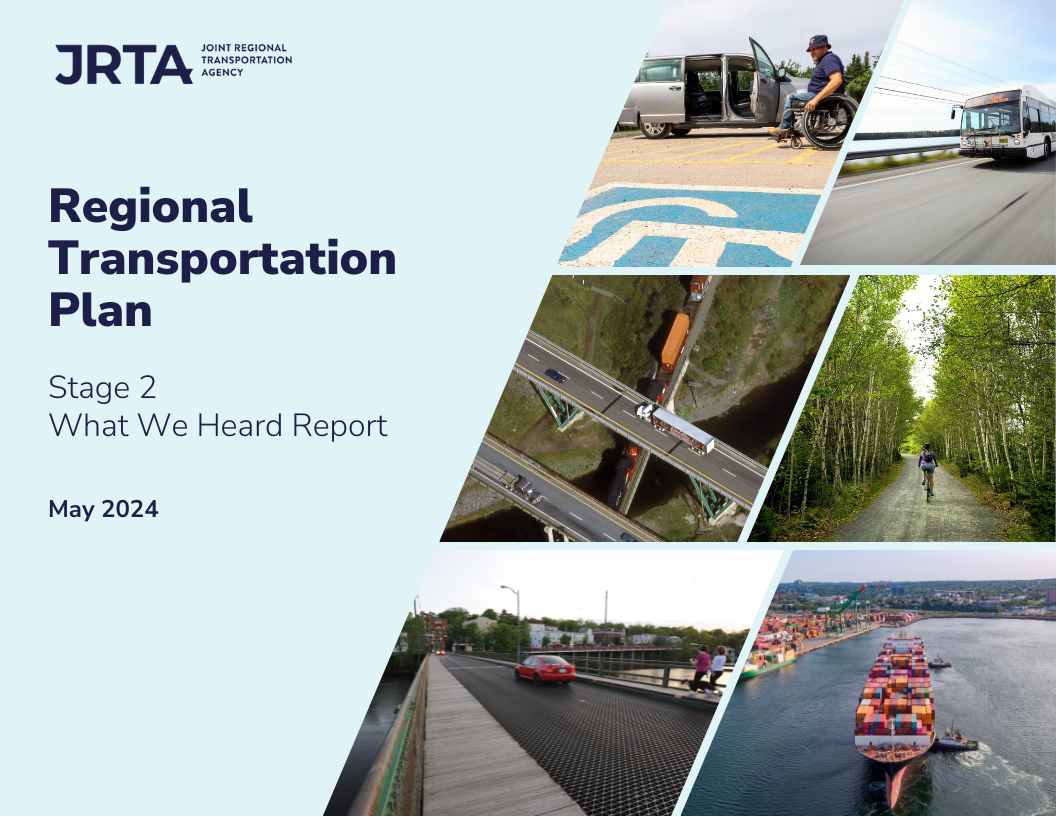 JRTA JOINT REGIONAL TRANSPORTATION AGENCY

Regional Transportation Plan

Stage 2
What We Heard Report

May 2024